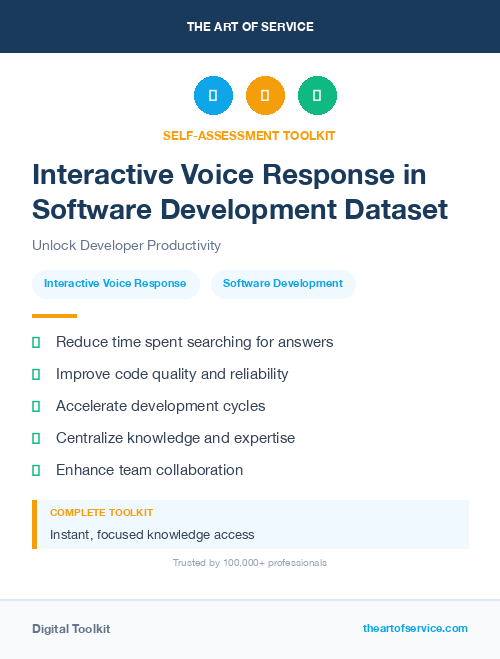 THE ART OF SERVICE

SELF-ASSESSMENT TOOLKIT

Interactive Voice Response in Software Development Dataset

Unlock Developer Productivity

Interactive Voice Response

Software Development

Reduce time spent searching for answers

Improve code quality and reliability

Accelerate development cycles

Centralize knowledge and expertise

Enhance team collaboration

COMPLETE TOOLKIT

Instant, focused knowledge access

Trusted by 100,000+ professionals

Digital Toolkit

theartofservice.com